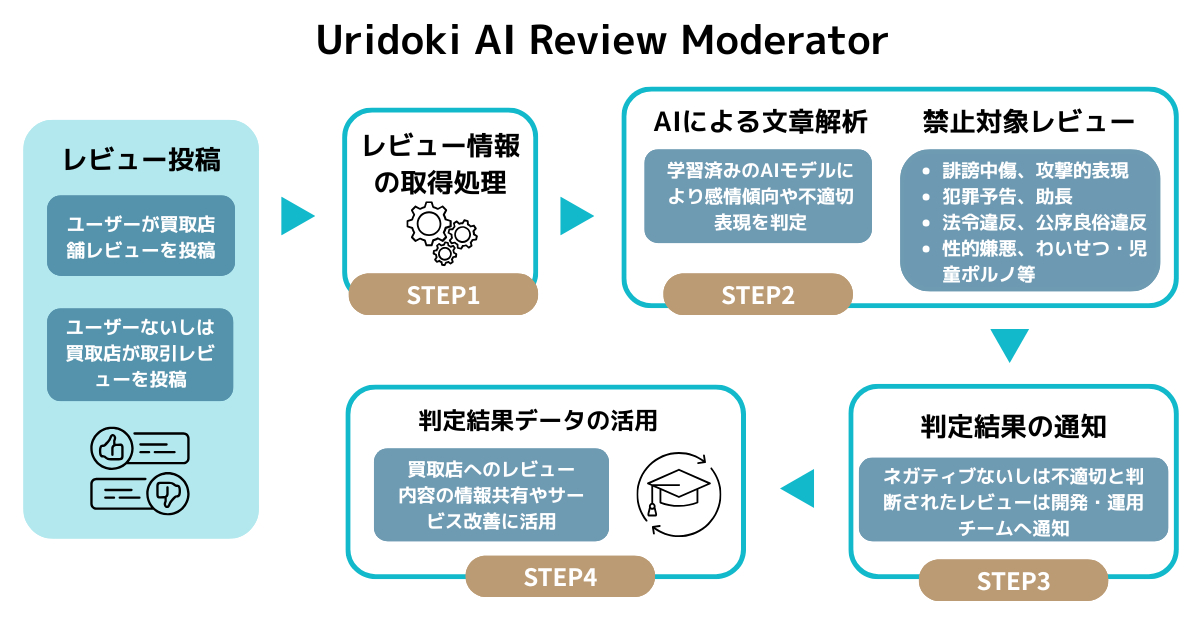 Uridoki AI Review Moderator

レビュー投稿

ユーザーが買取店舗レビューを投稿

ユーザーないしは買取店が取引レビューを投稿

レビュー情報の取得処理

STEP1

AIによる文章解析

学習済みのAIモデルにより感情傾向や不適切表現を判定

禁止対象レビュー

- 誹謗中傷、攻撃的表現
- 犯罪予告、助長
- 法令違反、公序良俗違反
- 性的嫌悪、わいせつ・児童ポルノ等

STEP2

判定結果の通知

ネガティブないしは不適切と判断されたレビューは開発・運用チームへ通知

STEP3

判定結果データの活用

買取店へのレビュー内容の情報共有やサービス改善に活用

STEP4